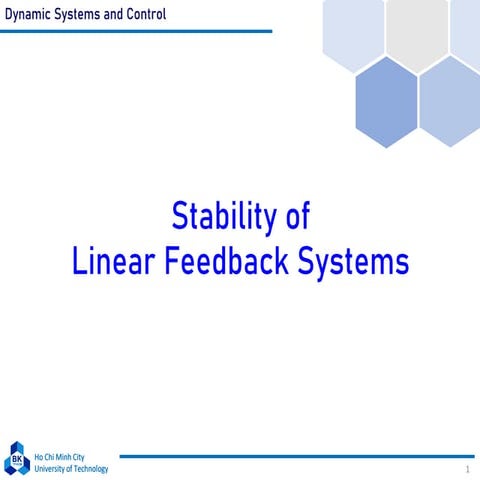 Dynamic Systems and Control

Stability of
Linear Feedback Systems

BK
Ho Chi Minh City
University of Technology

1